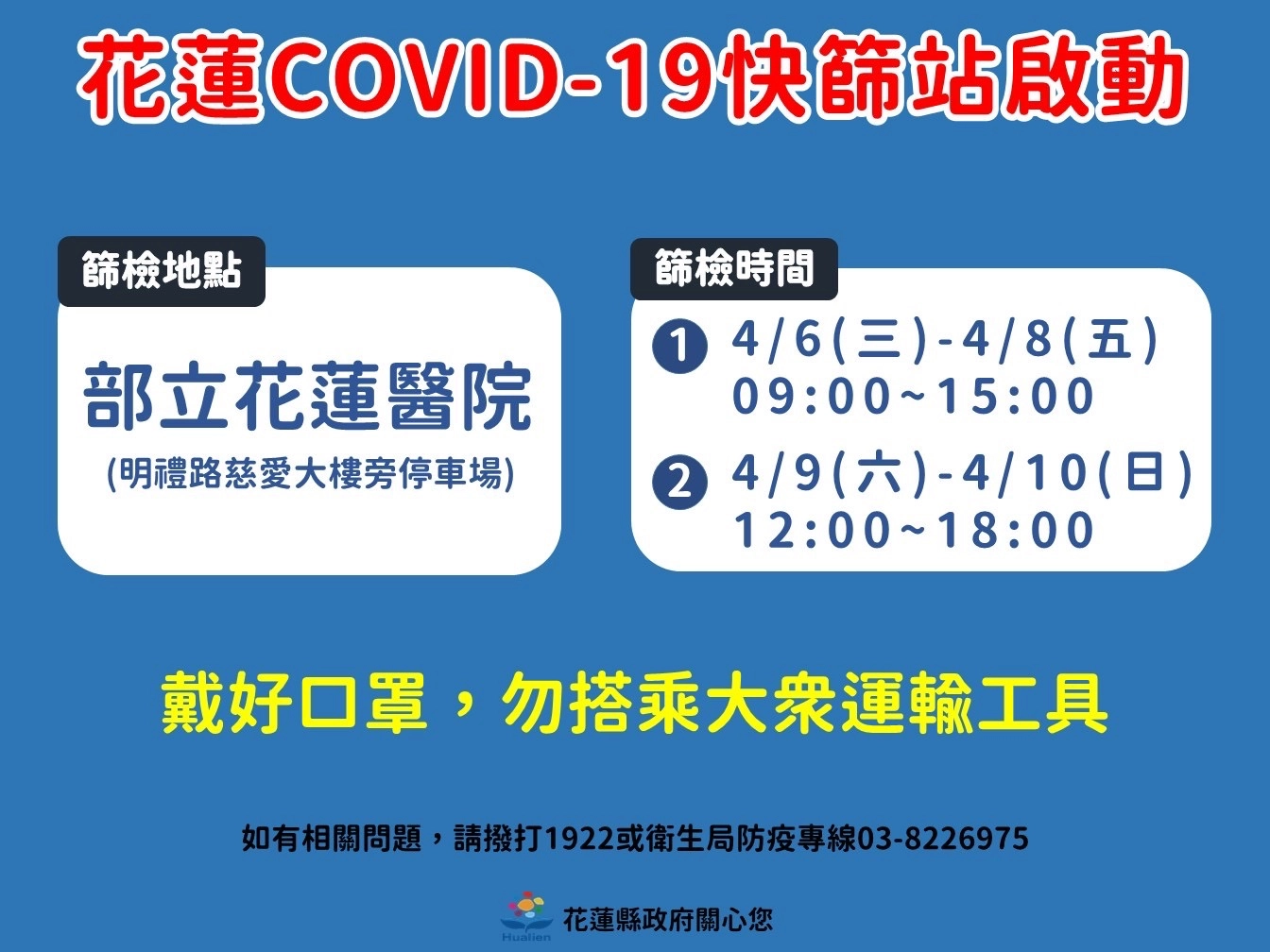 花蓮COVID-19快篩站啟動

篩檢地點

部立花蓮醫院
(明禮路慈愛大樓旁停車場)

篩檢時間

1 4/6(三)-4/8(五)
09:00~15:00

2 4/9(六)-4/10(日)
12:00~18:00

戴好口罩，勿搭乘大眾運輸工具

如有相關問題，請撥打1922或衛生局防疫專線03-8226975

Hualien
花蓮縣政府關心您